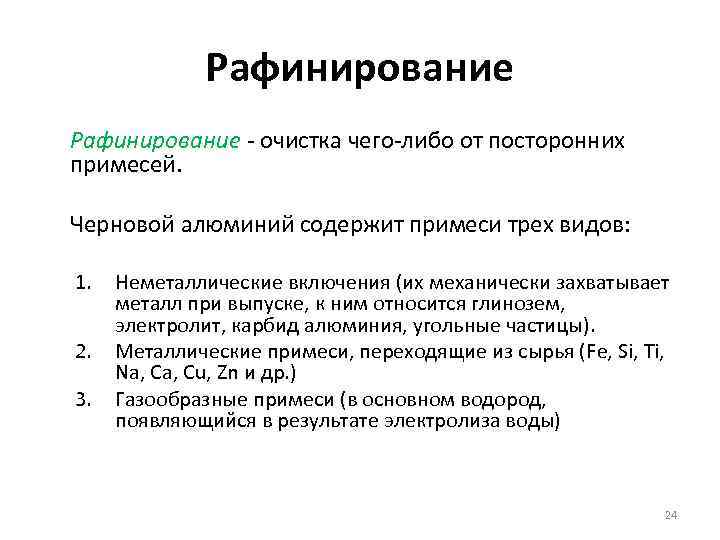 Рафинирование

Рафинирование - очистка чего-либо от посторонних примесей.

Черновой алюминий содержит примеси трех видов:

1. Неметаллические включения (их механически захватывает металл при выпуске, к ним относится глинозем, электролит, карбид алюминия, угольные частицы).
2. Металлические примеси, переходящие из сырья (Fe, Si, Ti, Na, Ca, Cu, Zn и др.)
3. Газообразные примеси (в основном водород, появляющийся в результате электролиза воды)

24